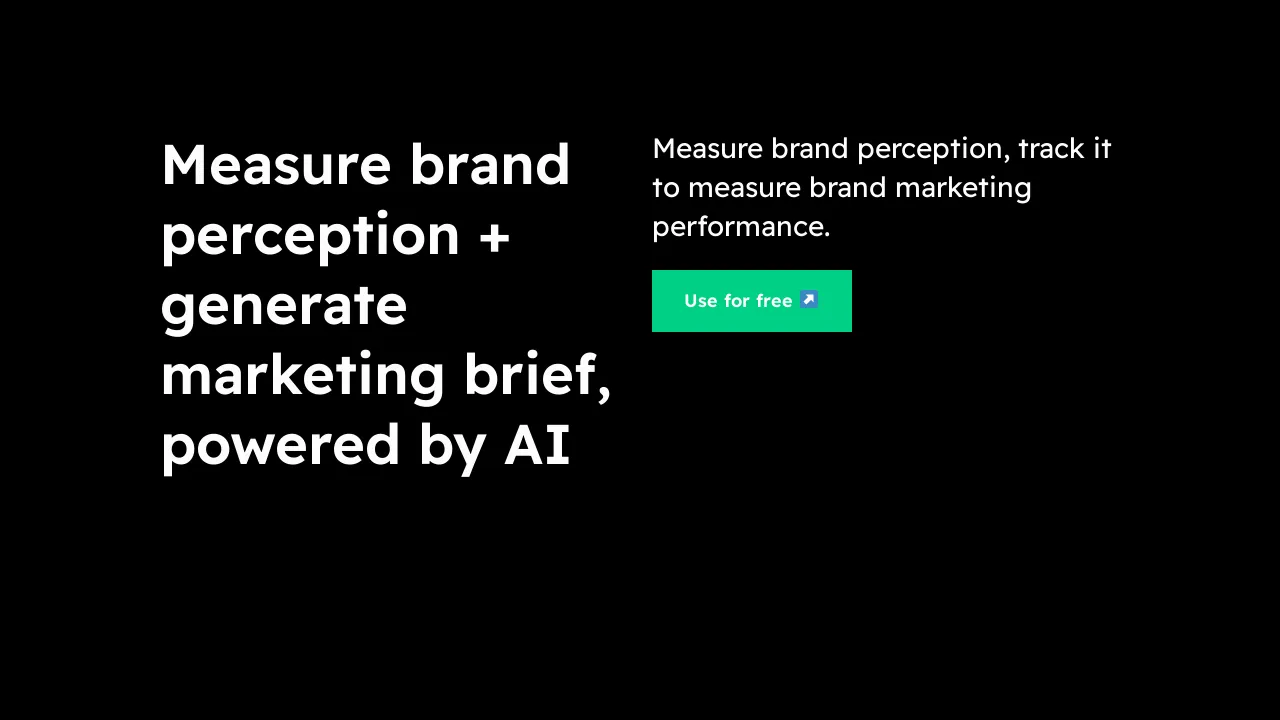 Measure brand perception + generate marketing brief, powered by AI

Measure brand perception, track it to measure brand marketing performance.

Use for free ↗️